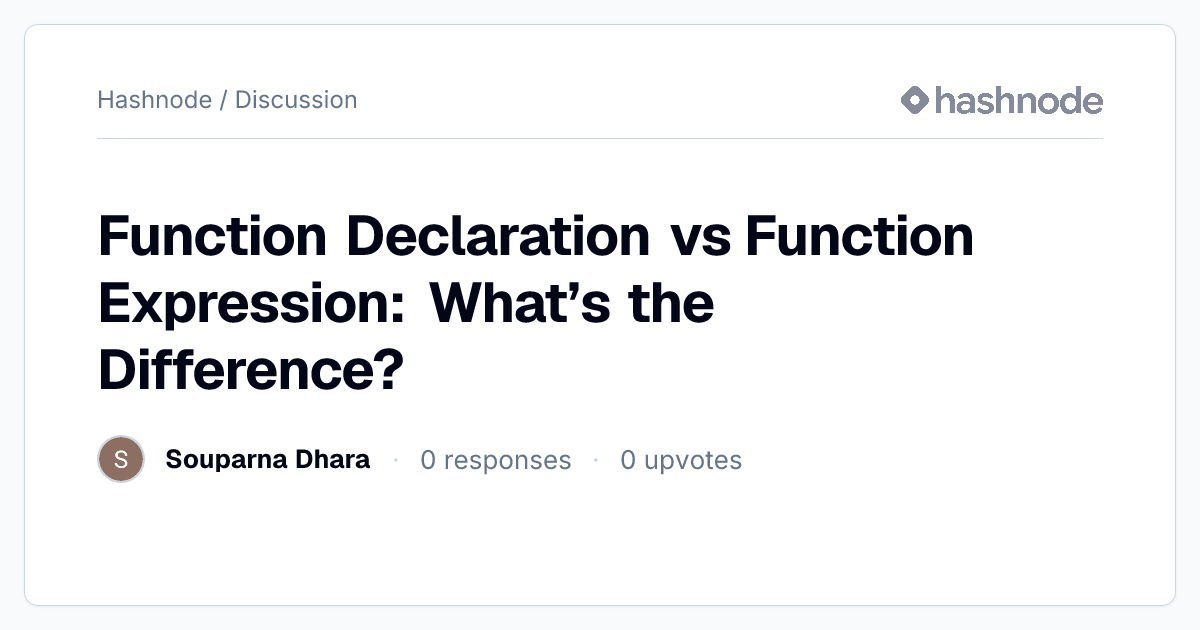 Hashnode / Discussion

hashnode

Function Declaration vs Function Expression: What's the Difference?

S

Souparna Dhara · 0 responses · 0 upvotes